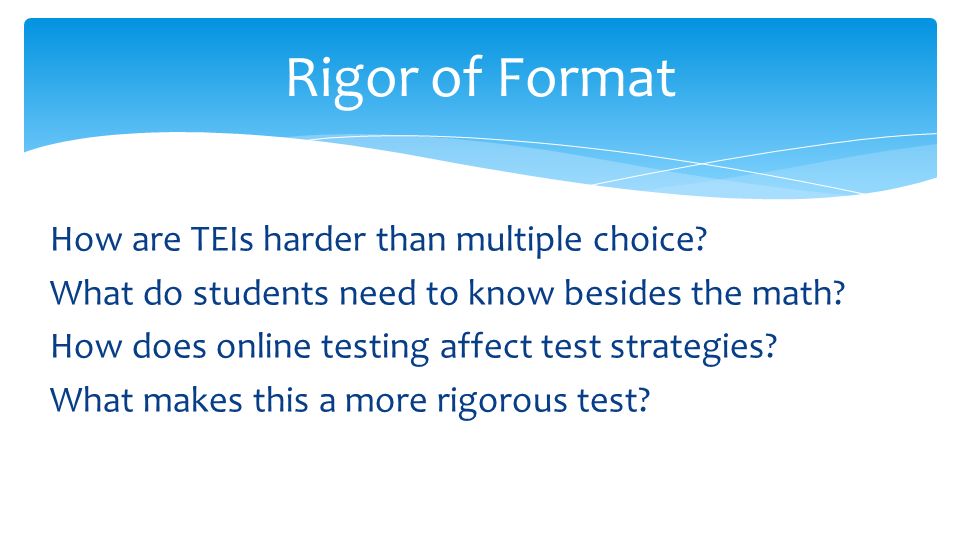 Rigor of Format

How are TEIs harder than multiple choice?
What do students need to know besides the math?
How does online testing affect test strategies?
What makes this a more rigorous test?